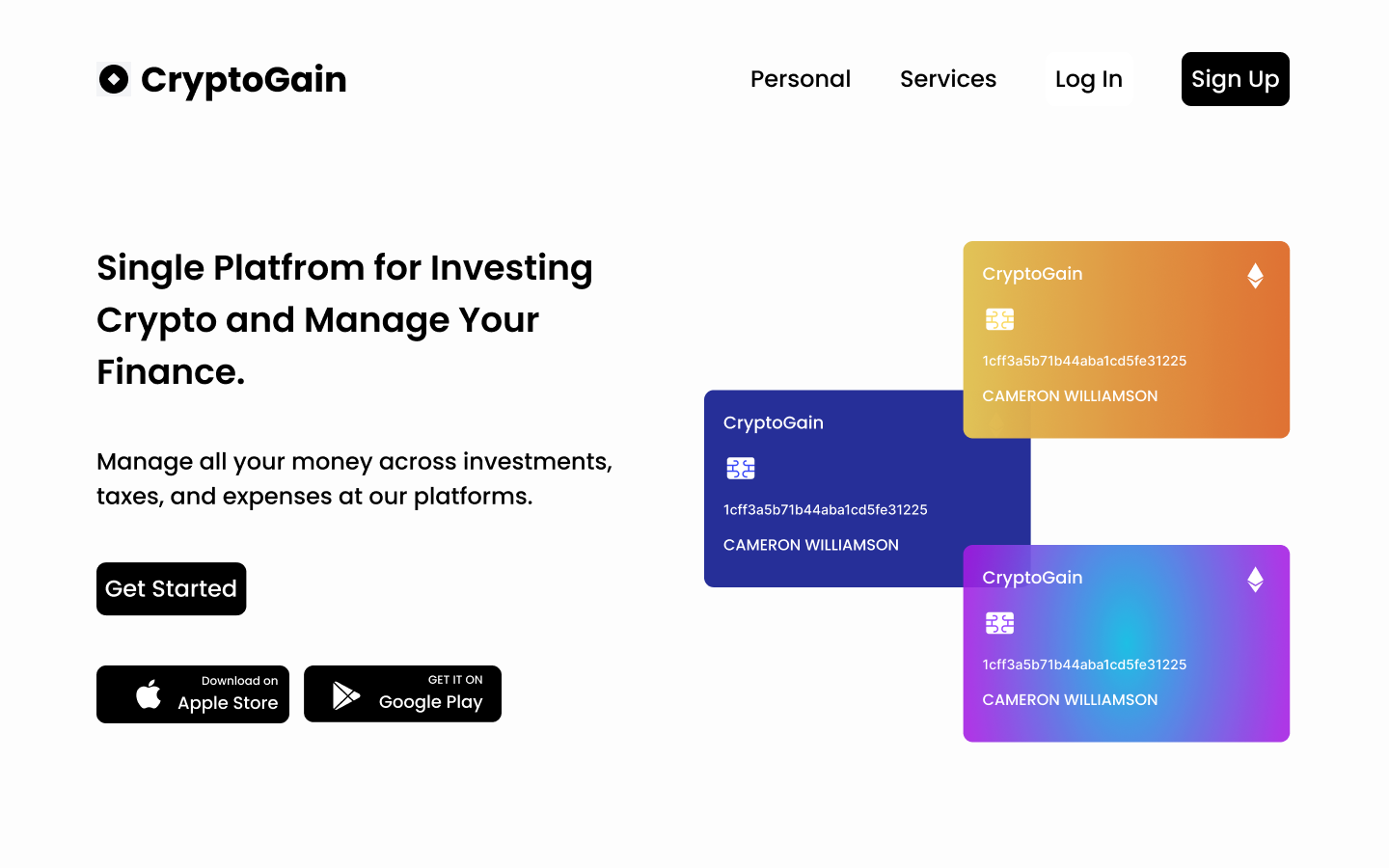 CryptoGain

Personal Services Log In Sign Up

Single Platfrom for Investing Crypto and Manage Your Finance.

Manage all your money across investments, taxes, and expenses at our platforms.

Get Started

Download on Apple Store

GET IT ON Google Play

CryptoGain
1cff3a5b71b44aba1cd5fe31225
CAMERON WILLIAMSON

CryptoGain
1cff3a5b71b44aba1cd5fe31225
CAMERON WILLIAMSON

CryptoGain
1cff3a5b71b44aba1cd5fe31225
CAMERON WILLIAMSON